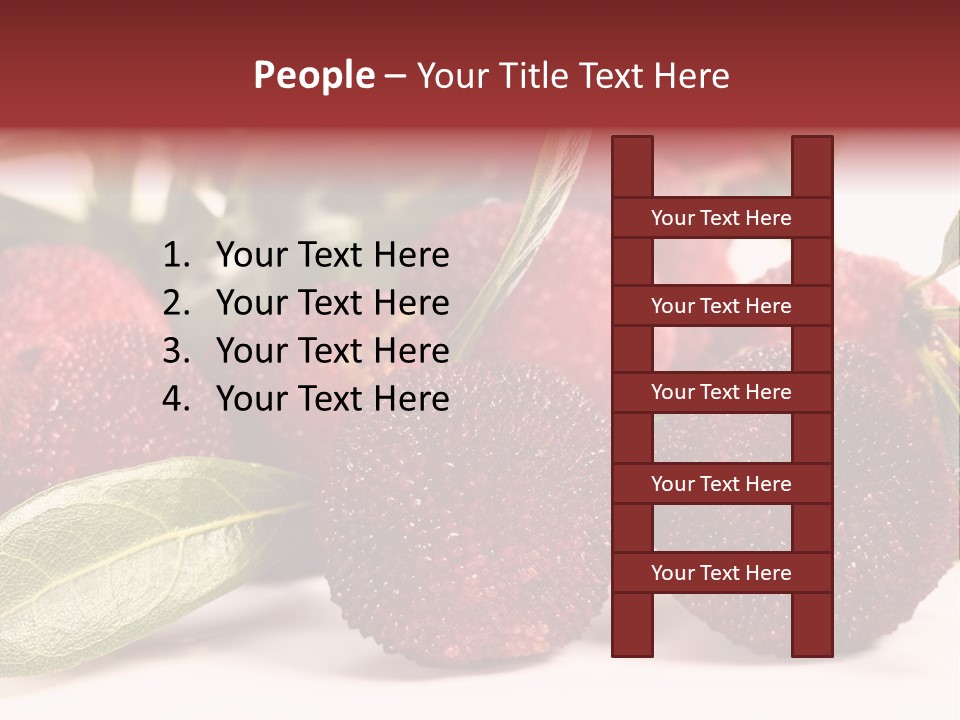 People – Your Title Text Here

1. Your Text Here
2. Your Text Here
3. Your Text Here
4. Your Text Here

Your Text Here

Your Text Here

Your Text Here

Your Text Here

Your Text Here